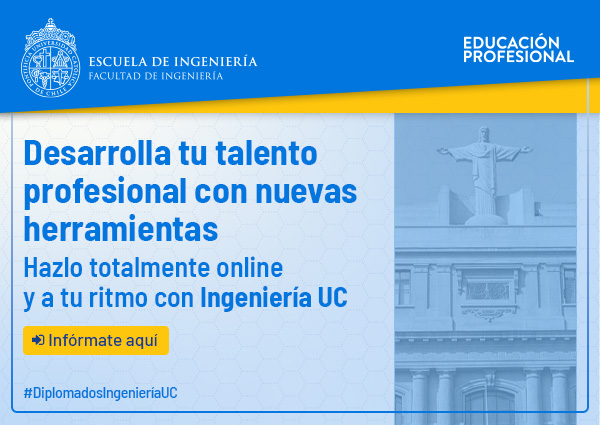 PONTIFICIA UNIVERSIDAD CATÓLICA DE CHILE

ESCUELA DE INGENIERÍA
FACULTAD DE INGENIERÍA

EDUCACIÓN PROFESIONAL

Desarrolla tu talento profesional con nuevas herramientas

Hazlo totalmente online y a tu ritmo con Ingeniería UC

Infórmate aquí

#DiplomadosIngenieríaUC